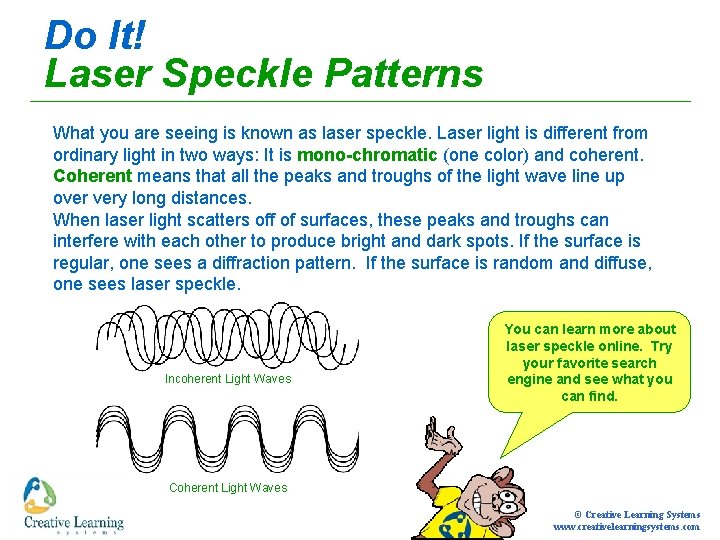 Do It!
Laser Speckle Patterns

What you are seeing is known as laser speckle. Laser light is different from ordinary light in two ways: It is mono-chromatic (one color) and coherent. Coherent means that all the peaks and troughs of the light wave line up over very long distances.
When laser light scatters off of surfaces, these peaks and troughs can interfere with each other to produce bright and dark spots. If the surface is regular, one sees a diffraction pattern. If the surface is random and diffuse, one sees laser speckle.

Incoherent Light Waves

Coherent Light Waves

You can learn more about laser speckle online. Try your favorite search engine and see what you can find.

Creative Learning
systems

© Creative Learning Systems
www.creativelearningsystems.com